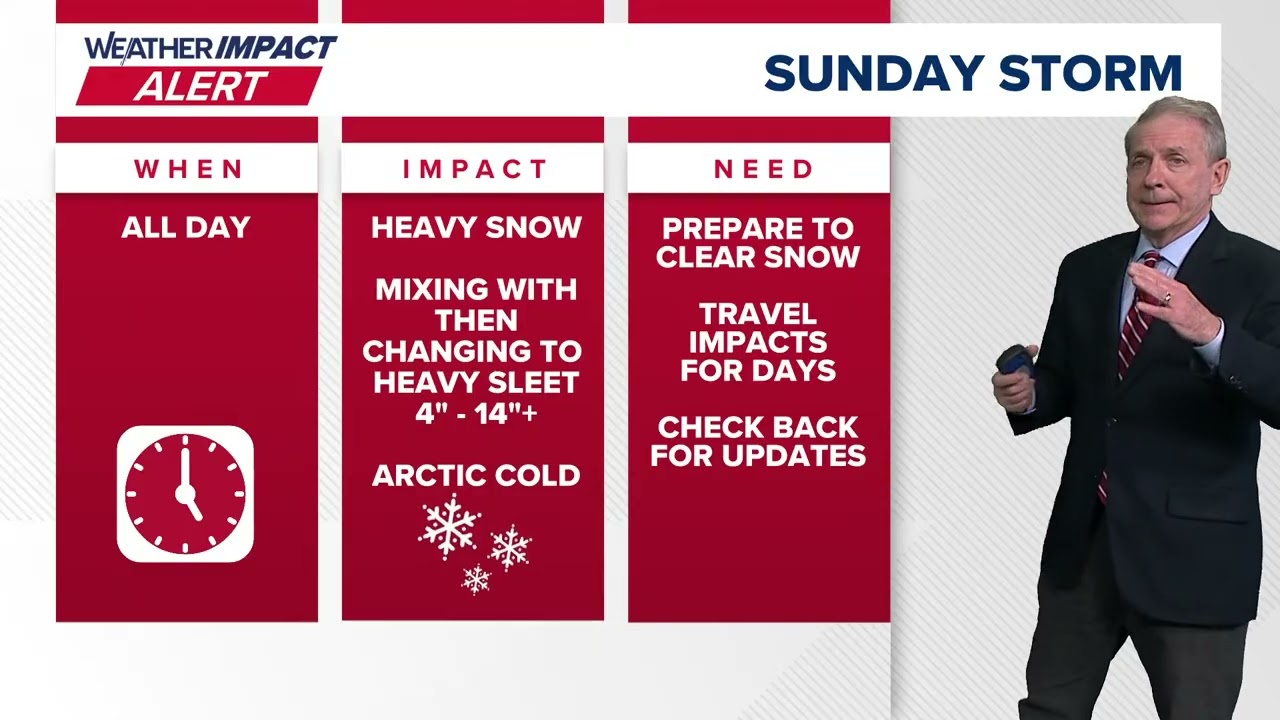 WEATHER IMPACT ALERT

SUNDAY STORM

WHEN

ALL DAY

IMPACT

HEAVY SNOW

MIXING WITH THEN CHANGING TO HEAVY SLEET 4" - 14"+

ARCTIC COLD

NEED

PREPARE TO CLEAR SNOW

TRAVEL IMPACTS FOR DAYS

CHECK BACK FOR UPDATES